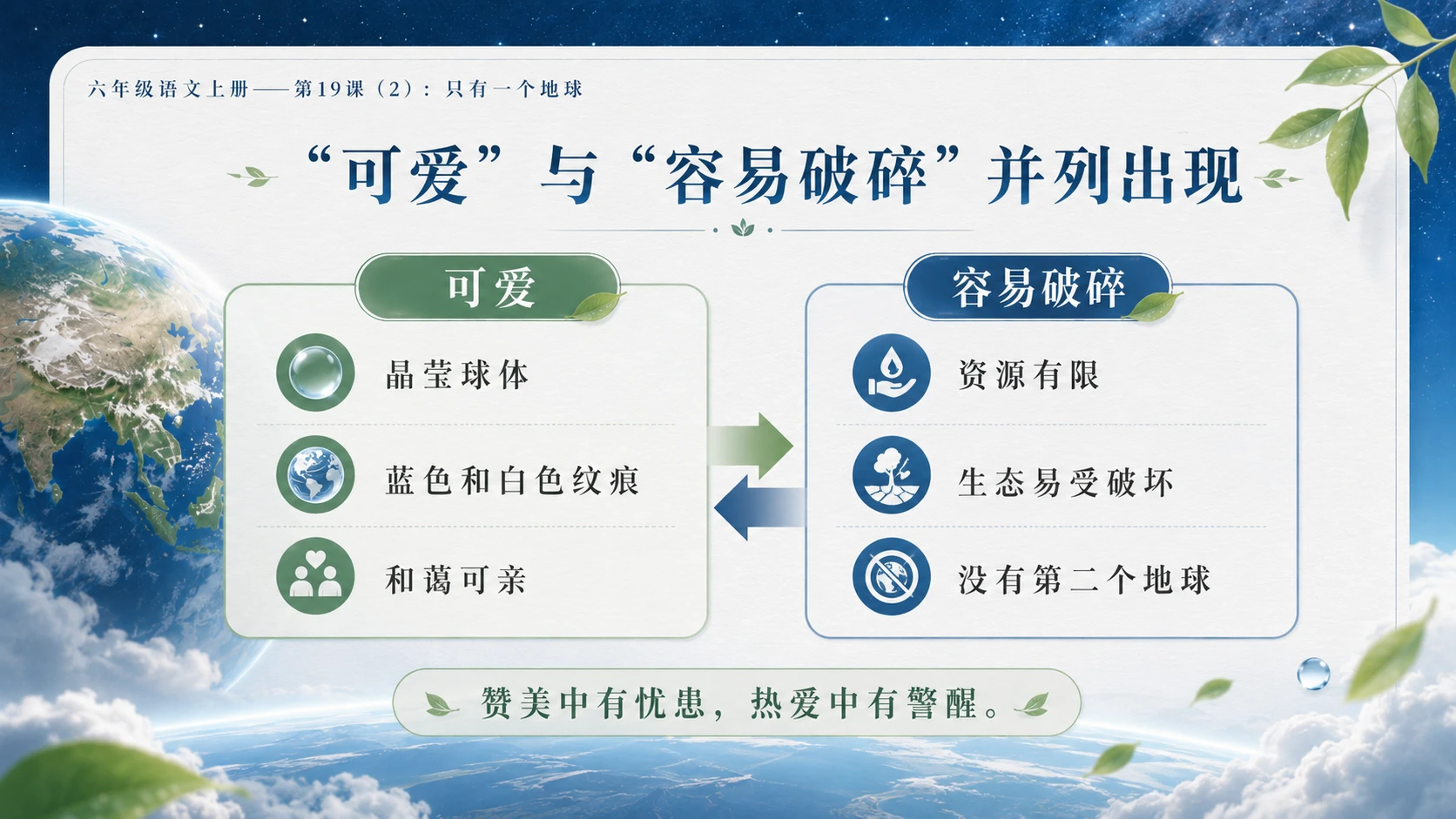 六年级语文上册——第19课（2）：只有一个地球

“可爱”与“容易破碎”并列出现

可爱

晶莹球体

蓝色和白色纹痕

和蔼可亲

容易破碎

资源有限

生态易受破坏

没有第二个地球

赞美中有忧患，热爱中有警醒。